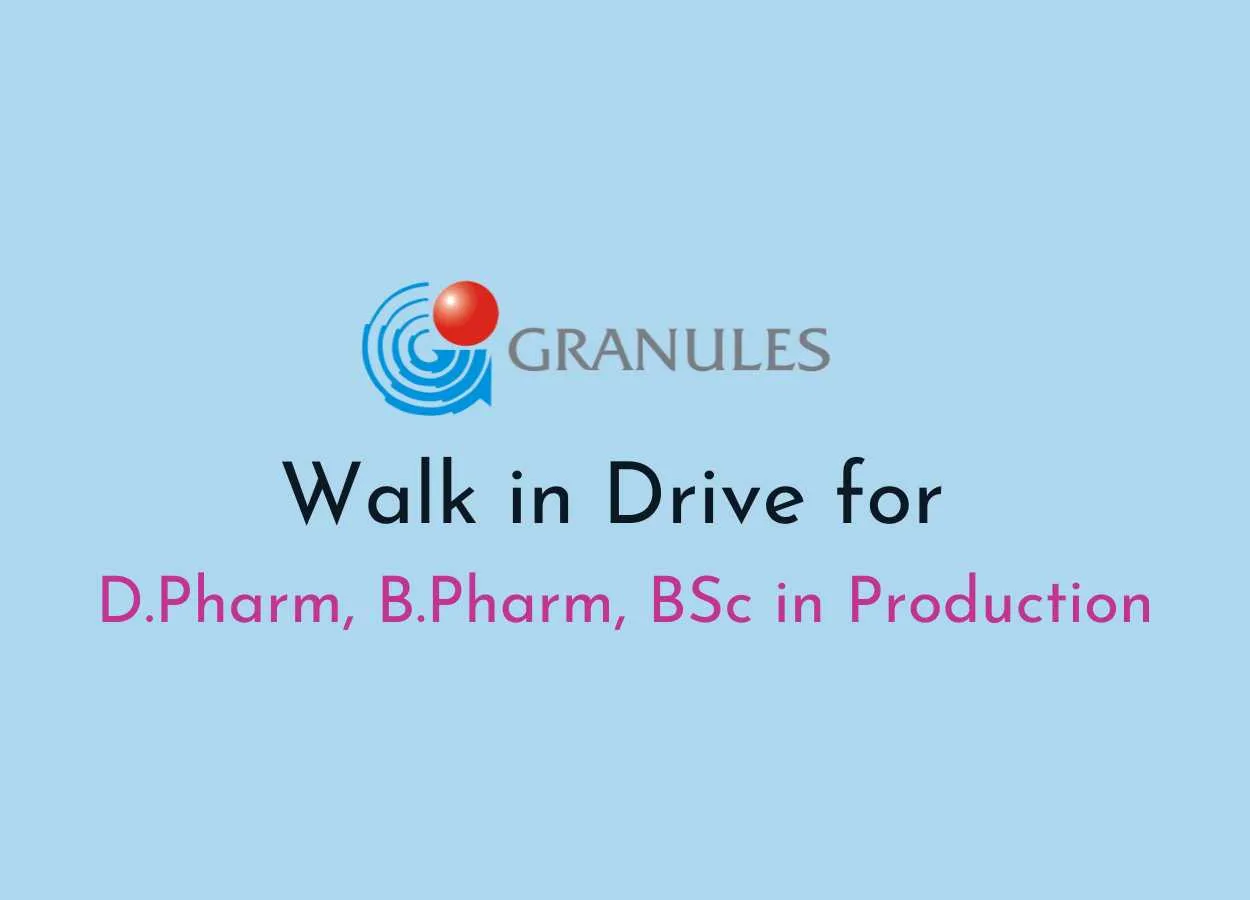 GRANULES

Walk in Drive for

D.Pharm, B.Pharm, BSc in Production